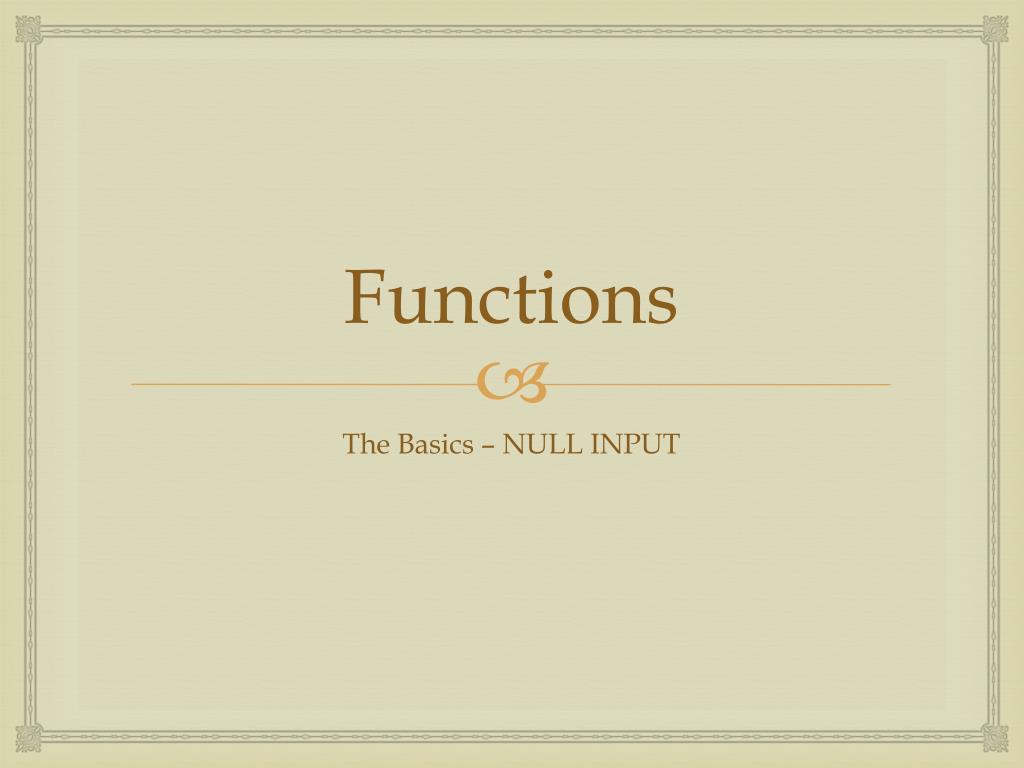 Functions

The Basics – NULL INPUT